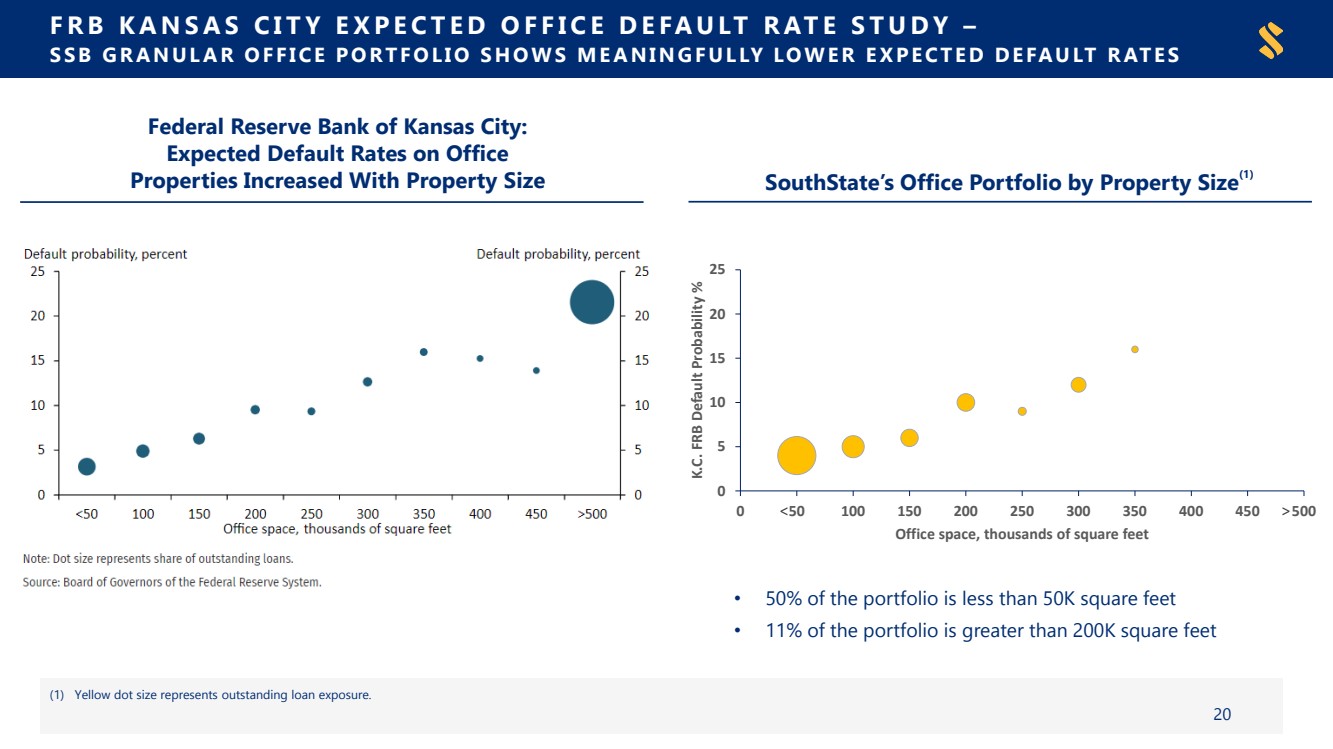 FRB KANSAS CITY EXPECTED OFFICE DEFAULT RATE STUDY – SSB GRANULAR OFFICE PORTFOLIO SHOWS MEANINGFULLY LOWER EXPECTED DEFAULT RATES

Federal Reserve Bank of Kansas City: Expected Default Rates on Office Properties Increased With Property Size

Default probability, percent

Default probability, percent

25
20
15
10
5
0

25
20
15
10
5
0

<50 100 150 200 250 300 350 400 450 >500

Office space, thousands of square feet

Note: Dot size represents share of outstanding loans.

Source: Board of Governors of the Federal Reserve System.

SouthState's Office Portfolio by Property Size$^{(1)}$

K.C. FRB Default Probability %

25
20
15
10
5
0

0 <50 100 150 200 250 300 350 400 450 >500

Office space, thousands of square feet

• 50% of the portfolio is less than 50K square feet
• 11% of the portfolio is greater than 200K square feet

(1) Yellow dot size represents outstanding loan exposure.

20